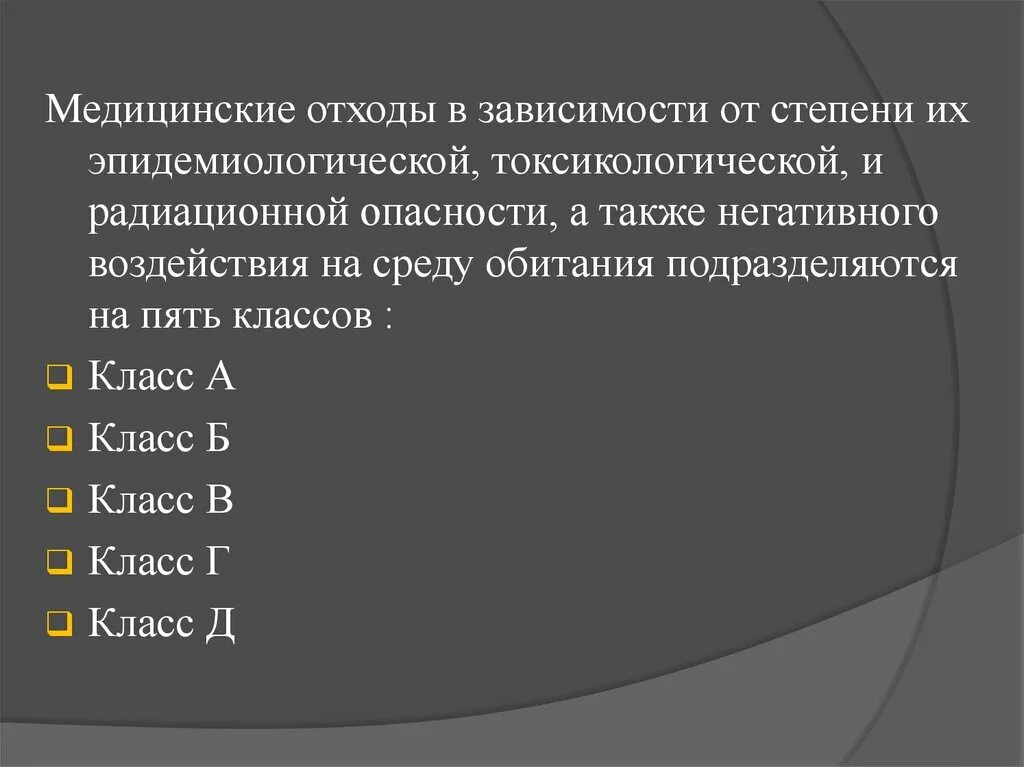 Медицинские отходы в зависимости от степени их эпидемиологической, токсикологической, и радиационной опасности, а также негативного воздействия на среду обитания подразделяются на пять классов :

Класс А

Класс Б

Класс В

Класс Г

Класс Д